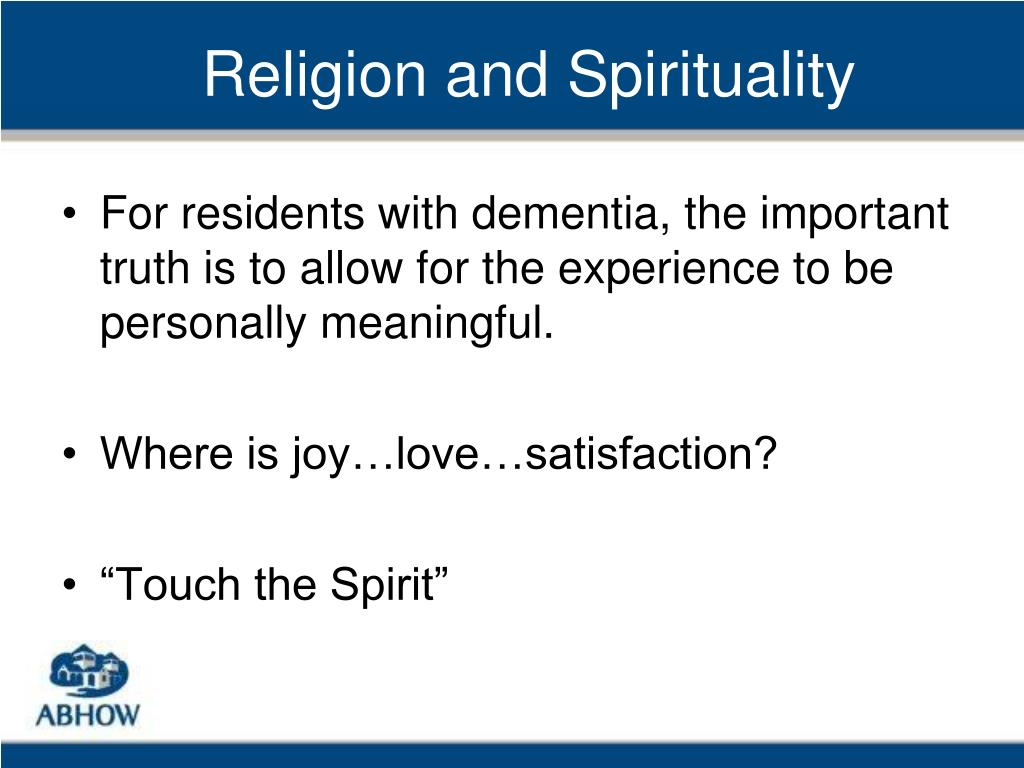 Religion and Spirituality

• For residents with dementia, the important truth is to allow for the experience to be personally meaningful.

• Where is joy…love…satisfaction?

• “Touch the Spirit”

ABHOW